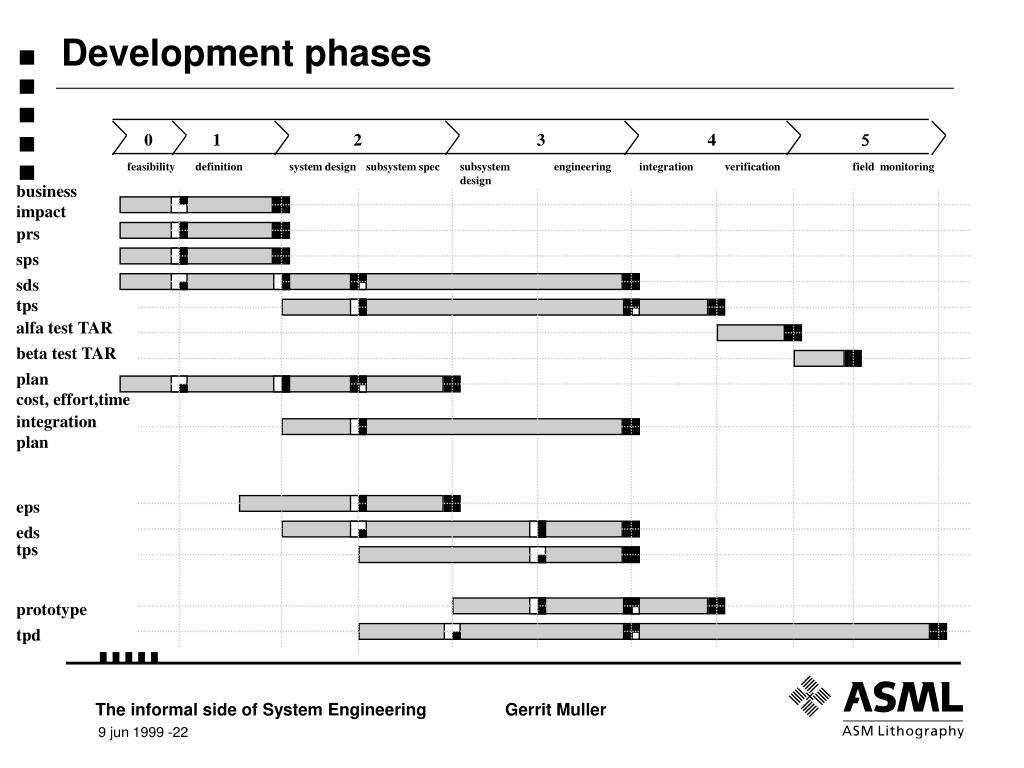 Development phases

0 1 2 3 4 5

feasibility definition system design subsystem spec subsystem design engineering integration verification field monitoring

business impact
prs
sps
sds
tps
alfa test TAR
beta test TAR
plan cost, effort,time
integration plan

eps
eds
tps

prototype
tpd

The informal side of System Engineering Gerrit Muller
9 jun 1999 -22

ASML
ASM Lithography